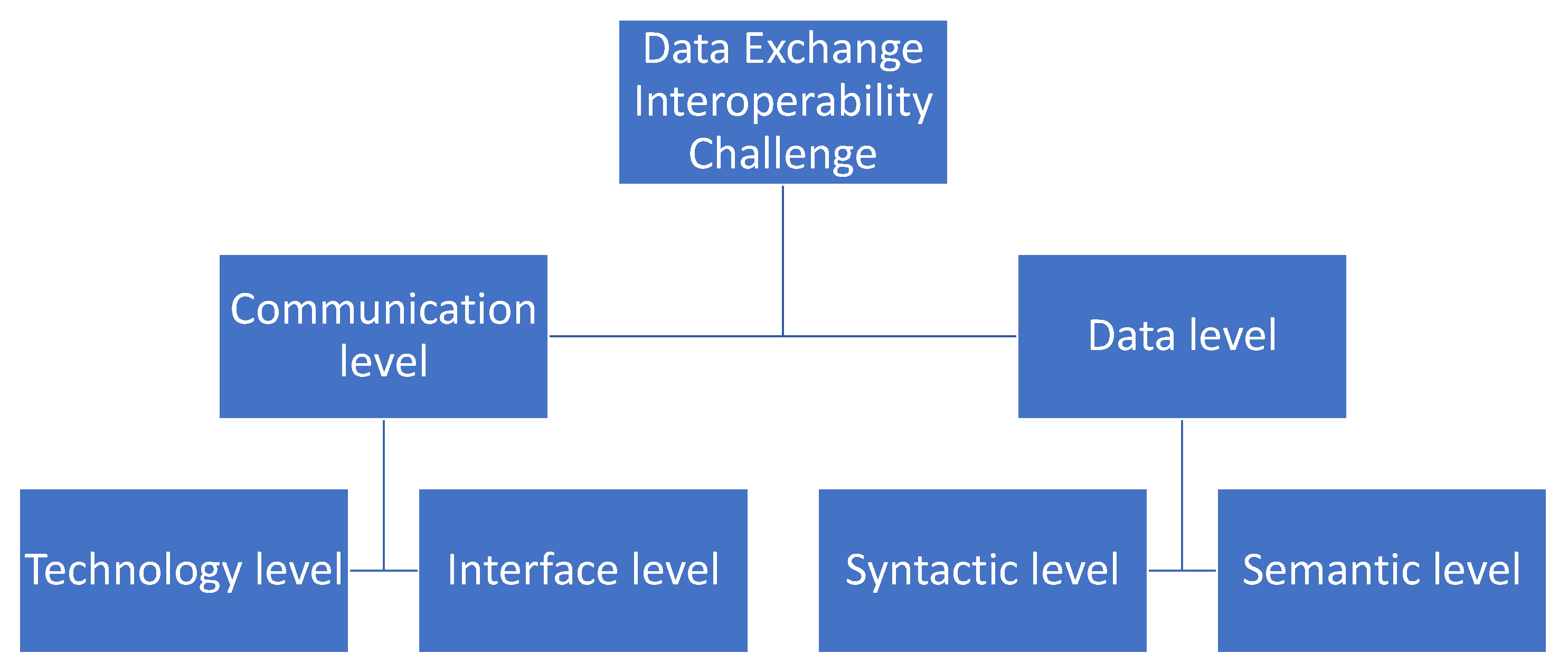 Data Exchange Interoperability Challenge

Communication level

Data level

Technology level

Interface level

Syntactic level

Semantic level